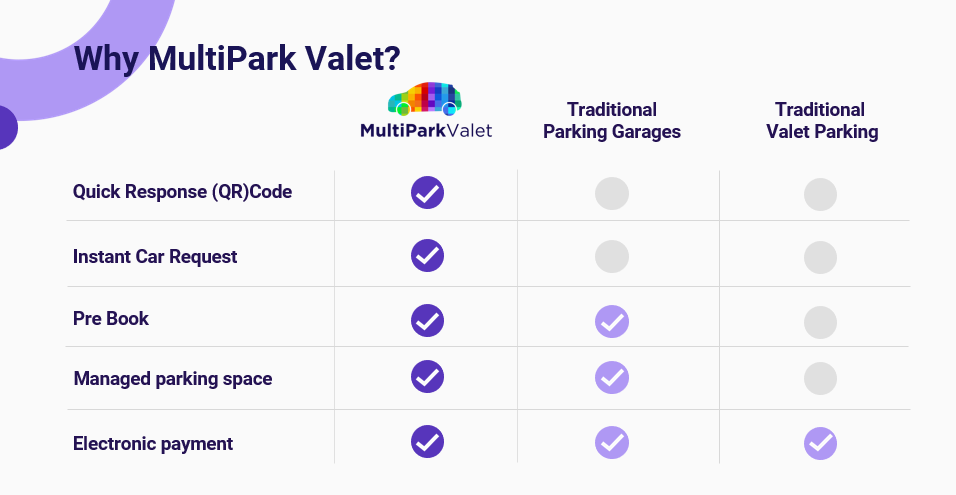 Why MultiPark Valet?

| | MultiParkValet | Traditional Parking Garages | Traditional Valet Parking |
|---|---|---|---|
| Quick Response (QR)Code | ✓ | | |
| Instant Car Request | ✓ | | |
| Pre Book | ✓ | ✓ | |
| Managed parking space | ✓ | ✓ | |
| Electronic payment | ✓ | ✓ | ✓ |